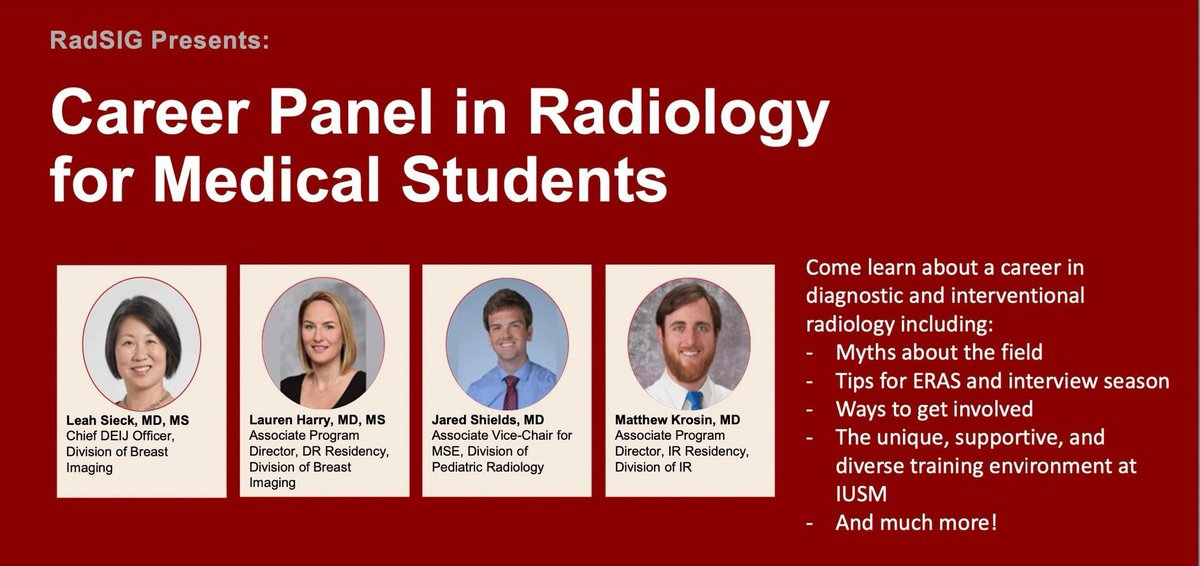 RadSIG Presents:

Career Panel in Radiology for Medical Students

Leah Sieck, MD, MS
Chief DEIJ Officer, Division of Breast Imaging

Lauren Harry, MD, MS
Associate Program Director, DR Residency, Division of Breast Imaging

Jared Shields, MD
Associate Vice-Chair for MSE, Division of Pediatric Radiology

Matthew Krosin, MD
Associate Program Director, IR Residency, Division of IR

Come learn about a career in diagnostic and interventional radiology including:
- Myths about the field
- Tips for ERAS and interview season
- Ways to get involved
- The unique, supportive, and diverse training environment at IUSM
- And much more!